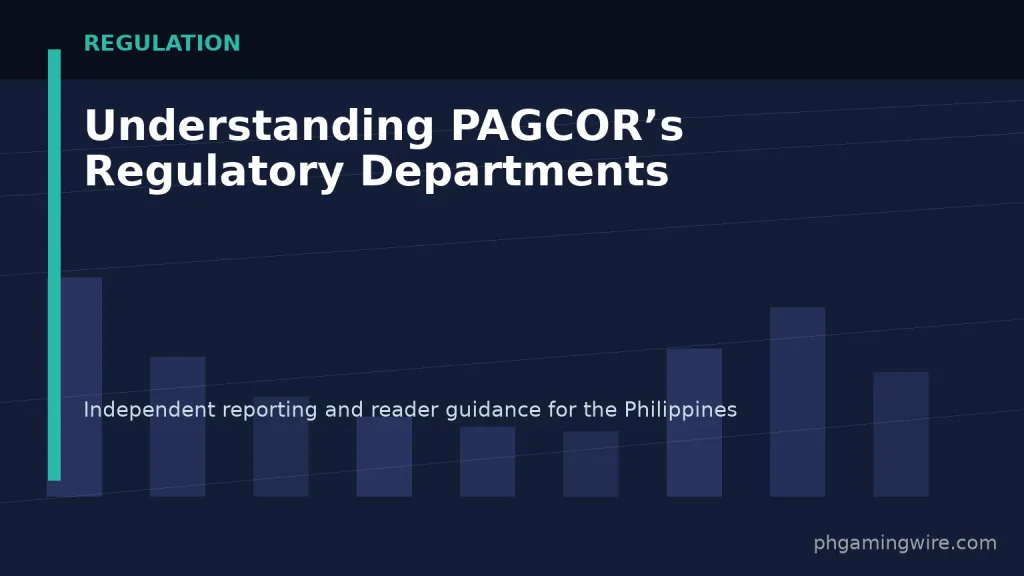 REGULATION

Understanding PAGCOR’s Regulatory Departments

Independent reporting and reader guidance for the Philippines

phgamingwire.com